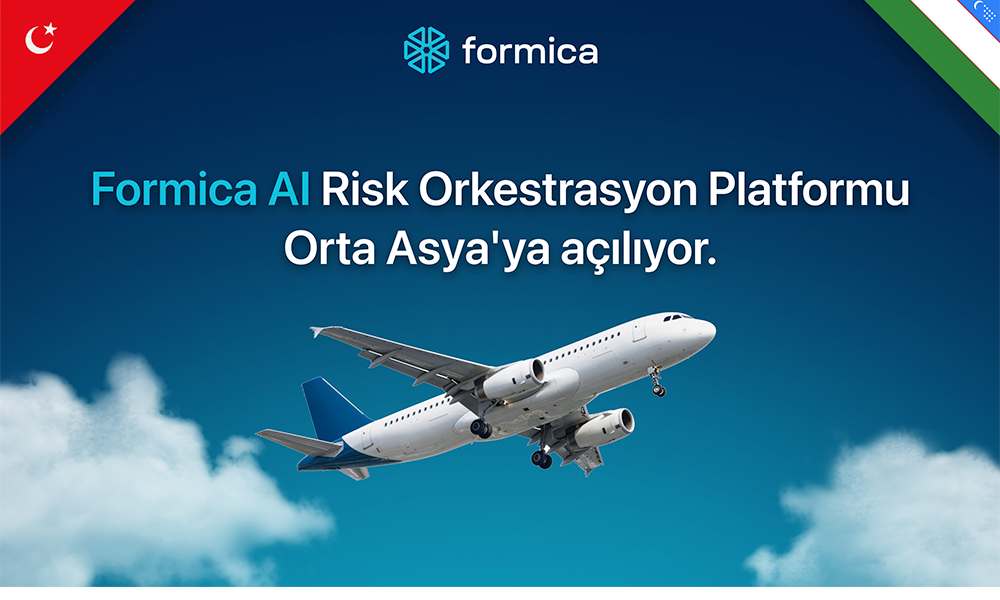 formica

Formica AI Risk Orkestrasyon Platformu Orta Asya'ya açılıyor.